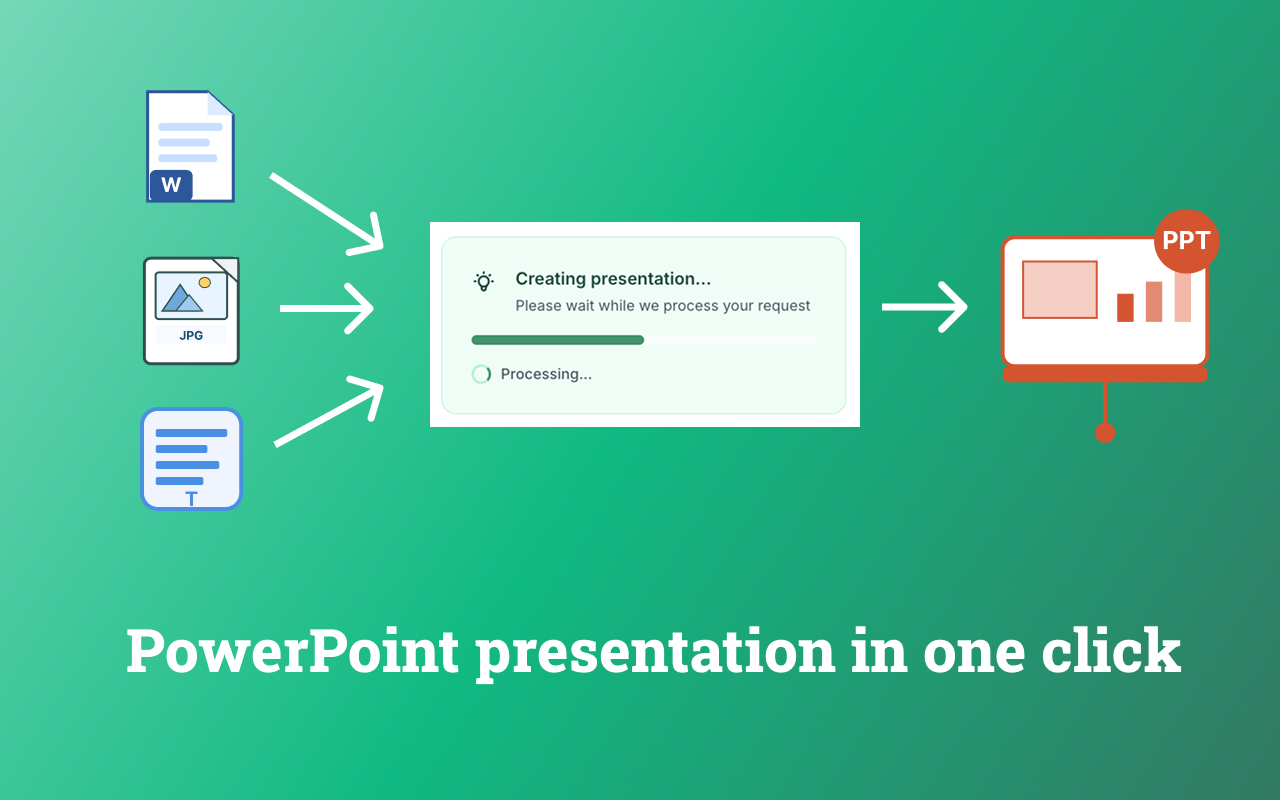 W

JPG

T

Creating presentation...
Please wait while we process your request

Processing...

PPT

PowerPoint presentation in one click